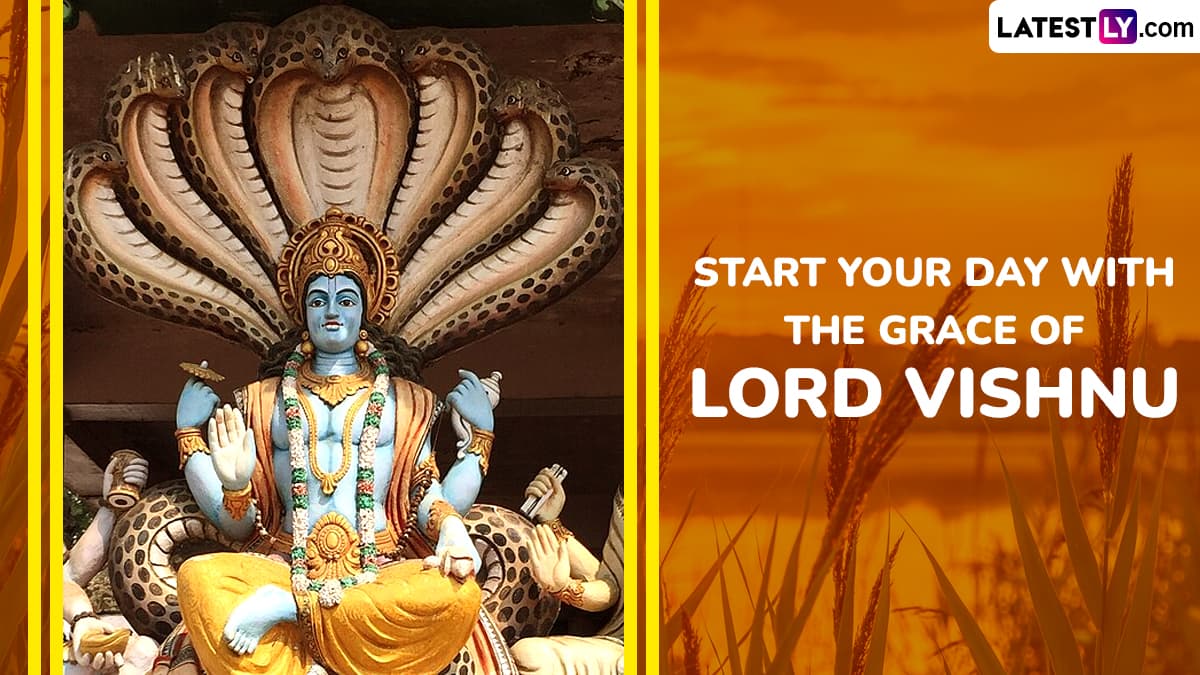 LATESTLY.com

START YOUR DAY WITH THE GRACE OF LORD VISHNU